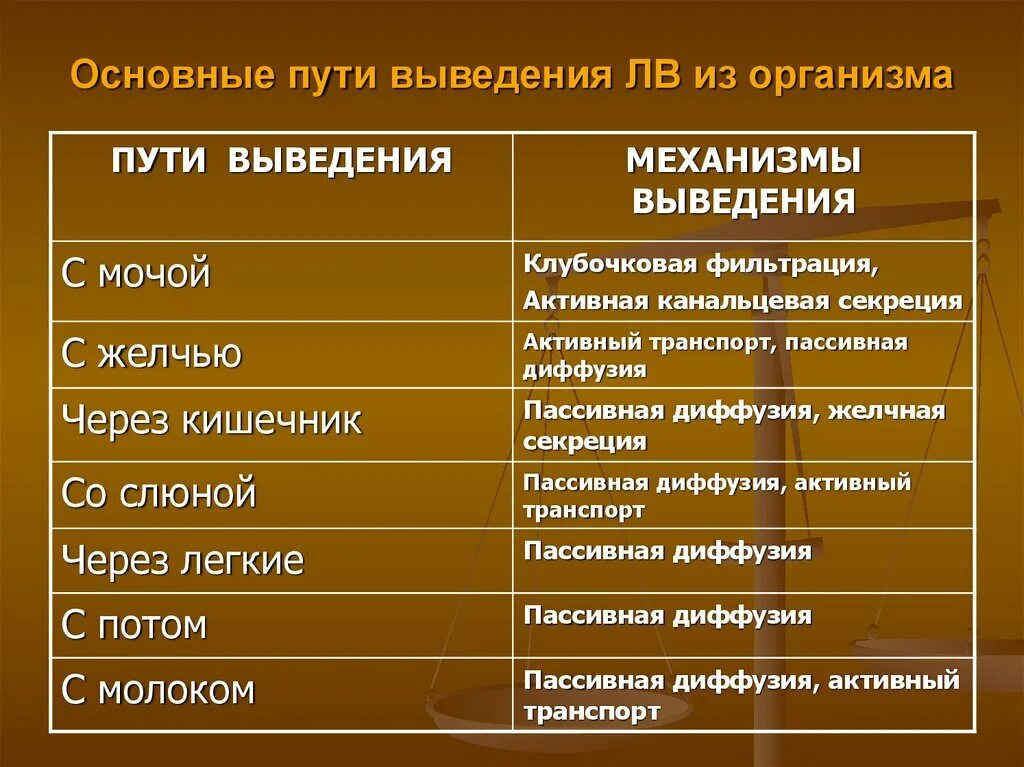 Основные пути выведения ЛВ из организма

| ПУТИ ВЫВЕДЕНИЯ | МЕХАНИЗМЫ ВЫВЕДЕНИЯ |
|---|---|
| С мочой | Клубочковая фильтрация, Активная канальцевая секреция |
| С желчью | Активный транспорт, пассивная диффузия |
| Через кишечник | Пассивная диффузия, желчная секреция |
| Со слюной | Пассивная диффузия, активный транспорт |
| Через легкие | Пассивная диффузия |
| С потом | Пассивная диффузия |
| С молоком | Пассивная диффузия, активный транспорт |